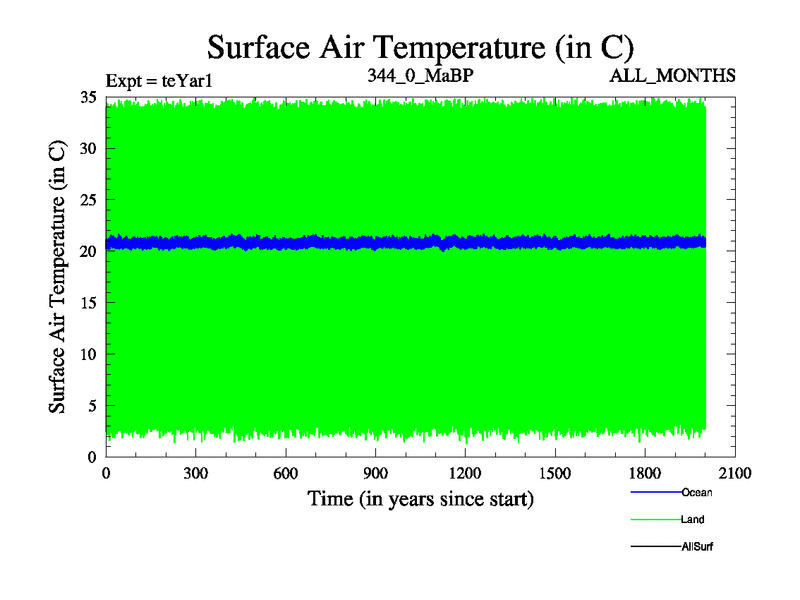 Surface Air Temperature (in C)

Expt = teYar1

344_0_MaBP

ALL_MONTHS

Surface Air Temperature (in C)

35
30
25
20
15
10
5
0

0 300 600 900 1200 1500 1800 2100

Time (in years since start)

Ocean

Land

AllSurf